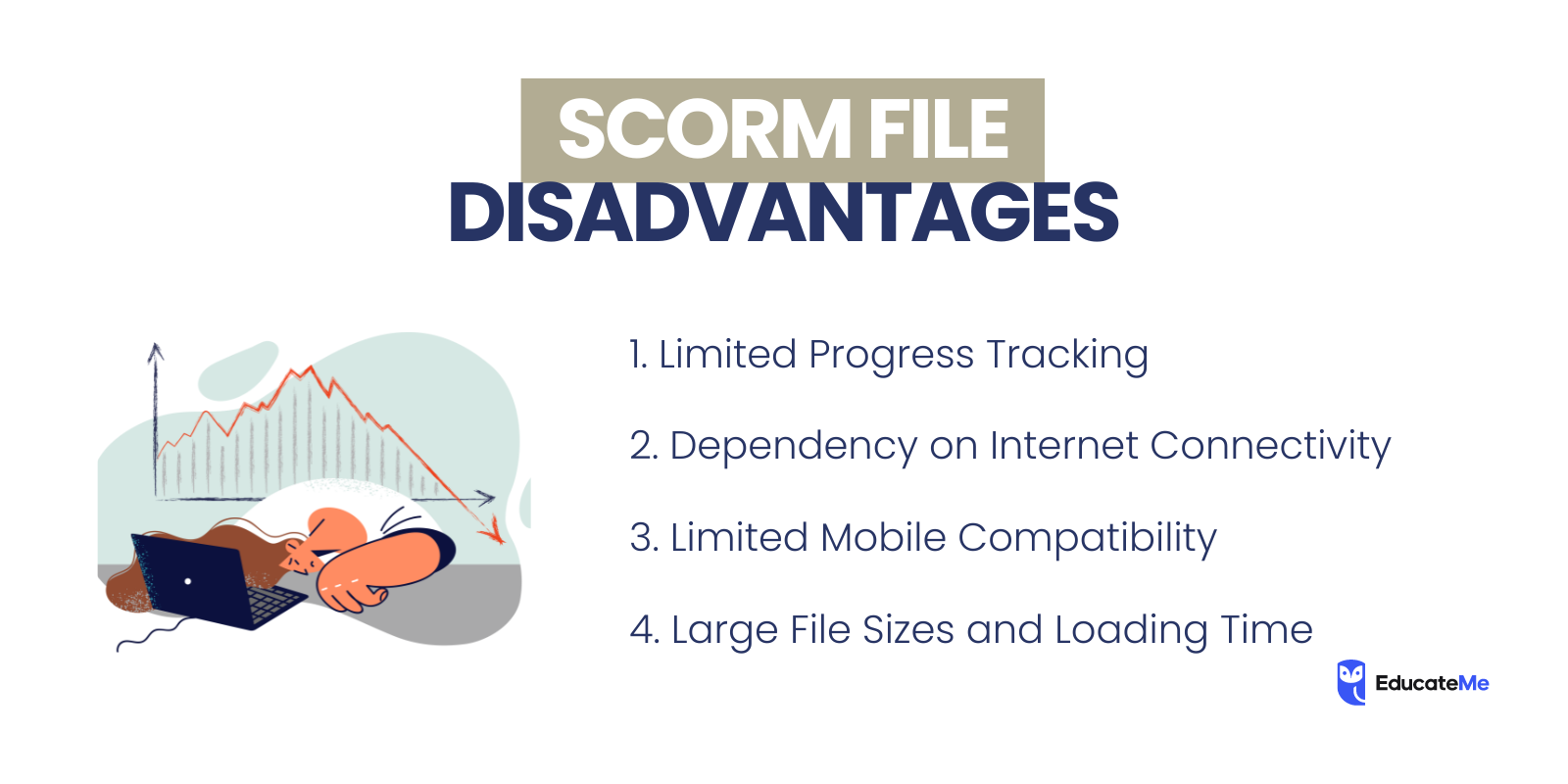 SCORM FILE
DISADVANTAGES

1. Limited Progress Tracking

2. Dependency on Internet Connectivity

3. Limited Mobile Compatibility

4. Large File Sizes and Loading Time

EducateMe